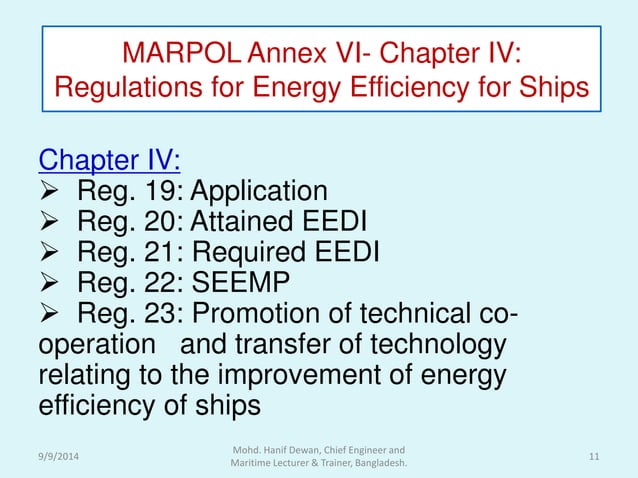 MARPOL Annex VI- Chapter IV: Regulations for Energy Efficiency for Ships

Chapter IV:
➢ Reg. 19: Application
➢ Reg. 20: Attained EEDI
➢ Reg. 21: Required EEDI
➢ Reg. 22: SEEMP
➢ Reg. 23: Promotion of technical co-operation and transfer of technology relating to the improvement of energy efficiency of ships

9/9/2014

Mohd. Hanif Dewan, Chief Engineer and Maritime Lecturer & Trainer, Bangladesh.

11